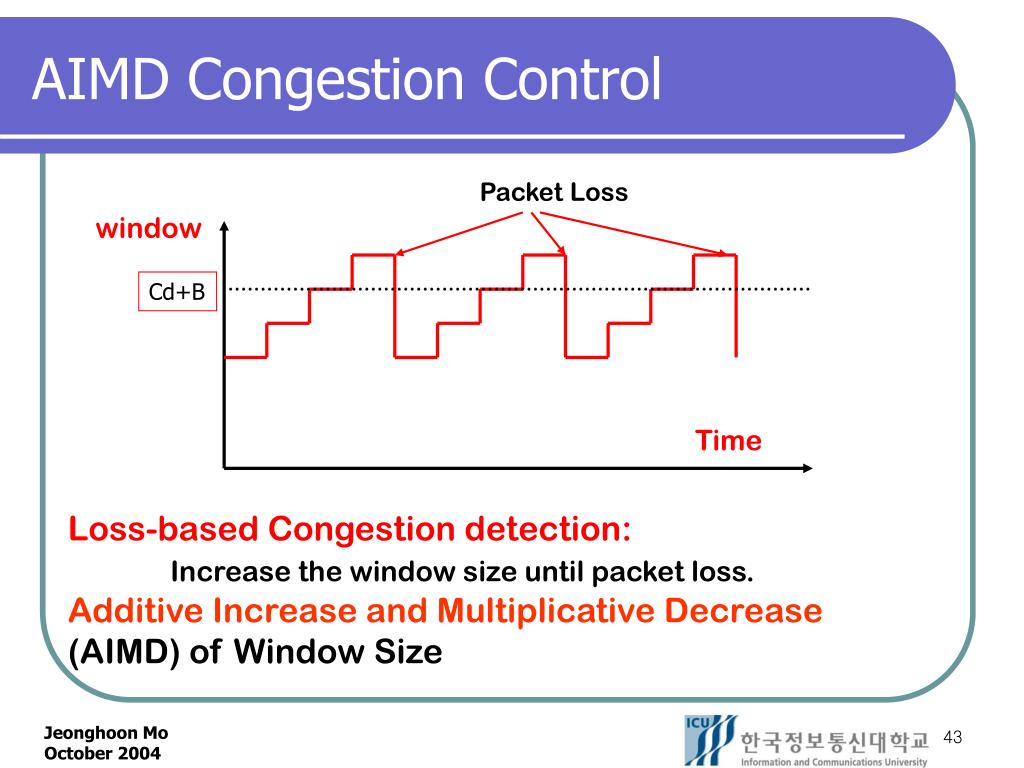 AIMD Congestion Control

Packet Loss

window

Cd+B

Time

Loss-based Congestion detection:

Increase the window size until packet loss.

Additive Increase and Multiplicative Decrease (AIMD) of Window Size

Jeonghoon Mo
October 2004

ICU 한국정보통신대학교
Information and Communications University

43